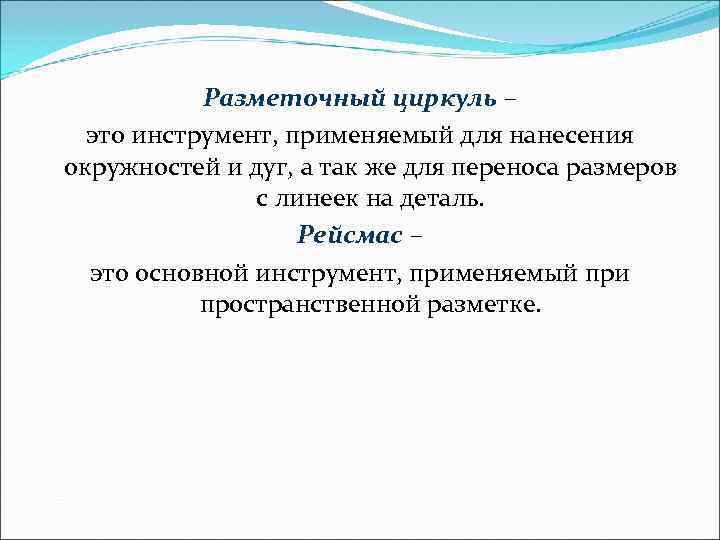 Разметочный циркуль –
это инструмент, применяемый для нанесения окружностей и дуг, а так же для переноса размеров с линеек на деталь.

Рейсмас –
это основной инструмент, применяемый при пространственной разметке.